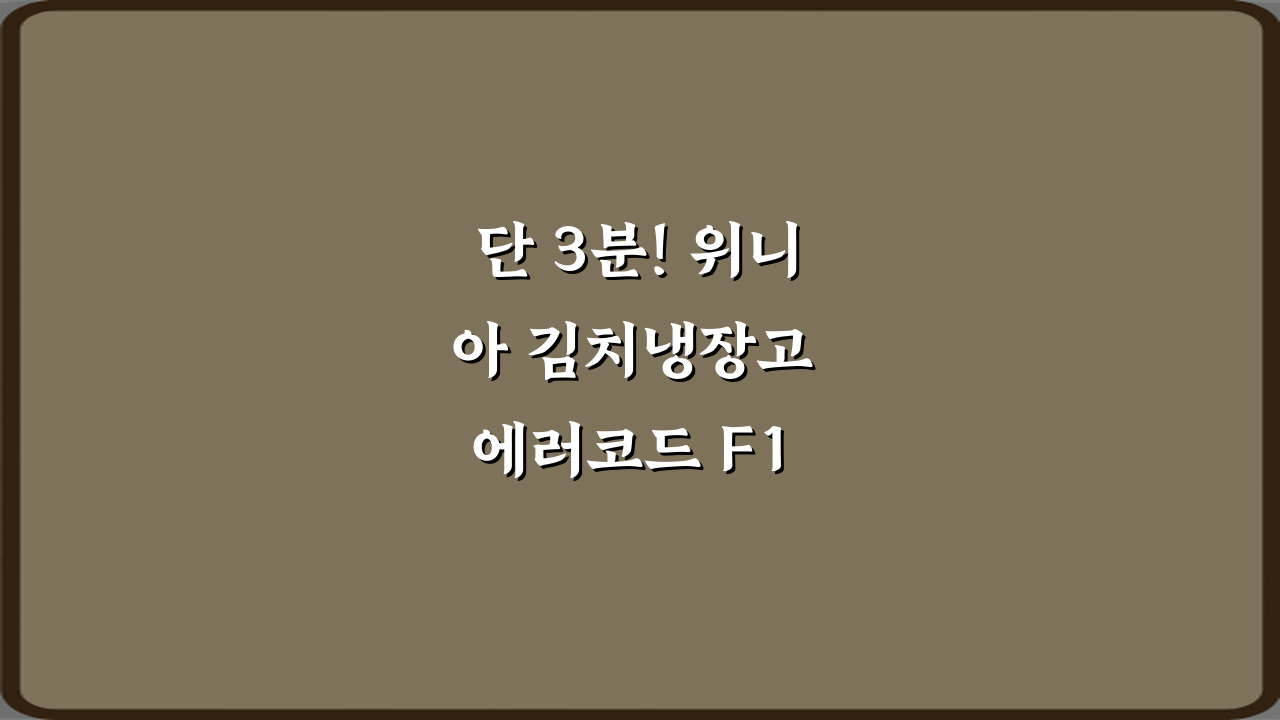 단 3분! 위니아 김치냉장고 에러코드 F1